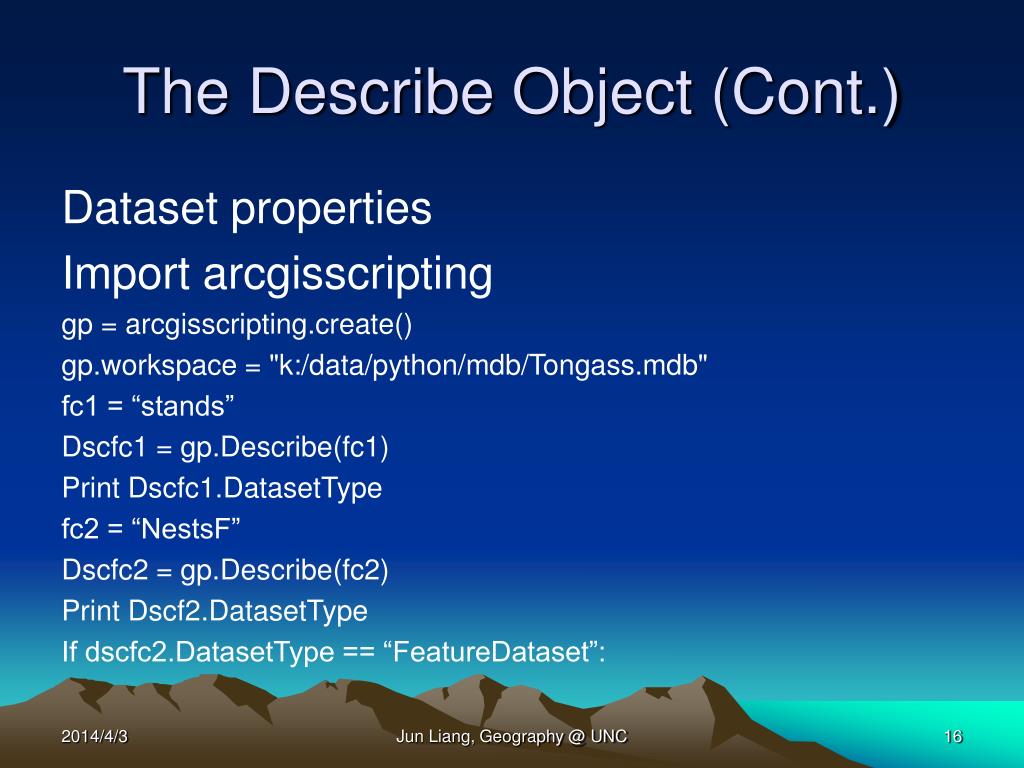 The Describe Object (Cont.)

Dataset properties

Import arcgisscripting

gp = arcgisscripting.create()

gp.workspace = "k:/data/python/mdb/Tongass.mdb"

fc1 = “stands”

Dscfc1 = gp.Describe(fc1)

Print Dscfc1.DatasetType

fc2 = “NestsF”

Dscfc2 = gp.Describe(fc2)

Print Dscf2.DatasetType

If dscfc2.DatasetType == “FeatureDataset”:

2014/4/3

Jun Liang, Geography @ UNC

16